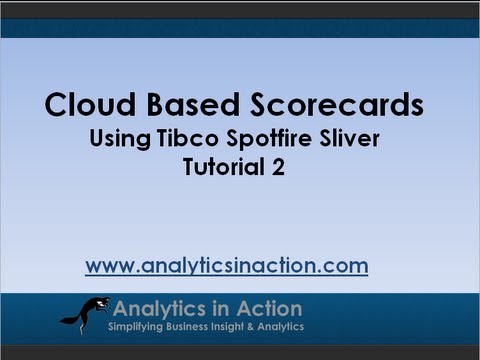 Cloud Based Scorecards
Using Tibco Spotfire Sliver
Tutorial 2

www.analyticsinaction.com

Analytics in Action
Simplifying Business Insight & Analytics